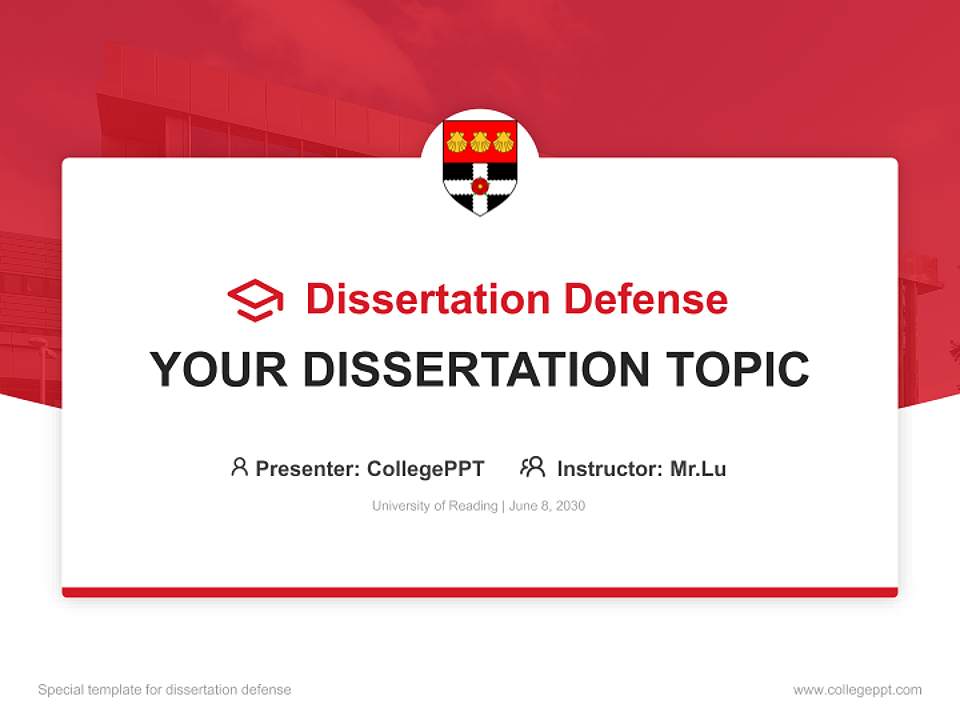 Dissertation Defense

YOUR DISSERTATION TOPIC

Presenter: CollegePPT Instructor: Mr.Lu

University of Reading | June 8, 2030

Special template for dissertation defense

www.collegeppt.com